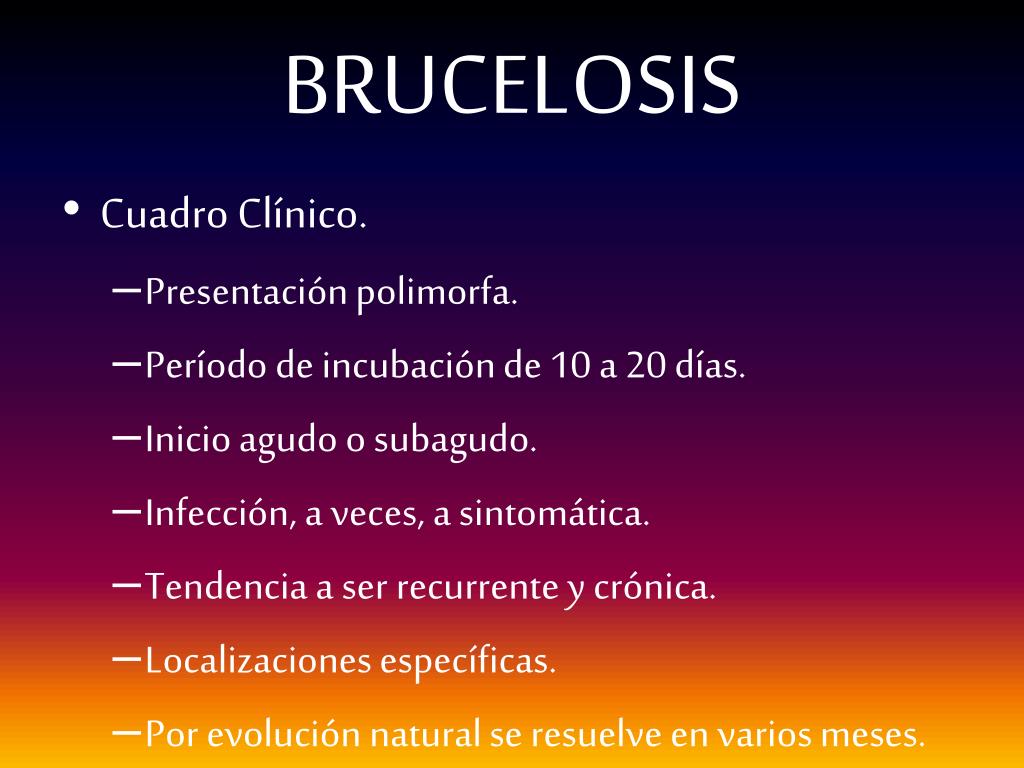 BRUCELOSIS

• Cuadro Clínico.

–Presentación polimorfa.

–Período de incubación de 10 a 20 días.

–Inicio agudo o subagudo.

–Infección, a veces, a sintomática.

–Tendencia a ser recurrente y crónica.

–Localizaciones específicas.

–Por evolución natural se resuelve en varios meses.